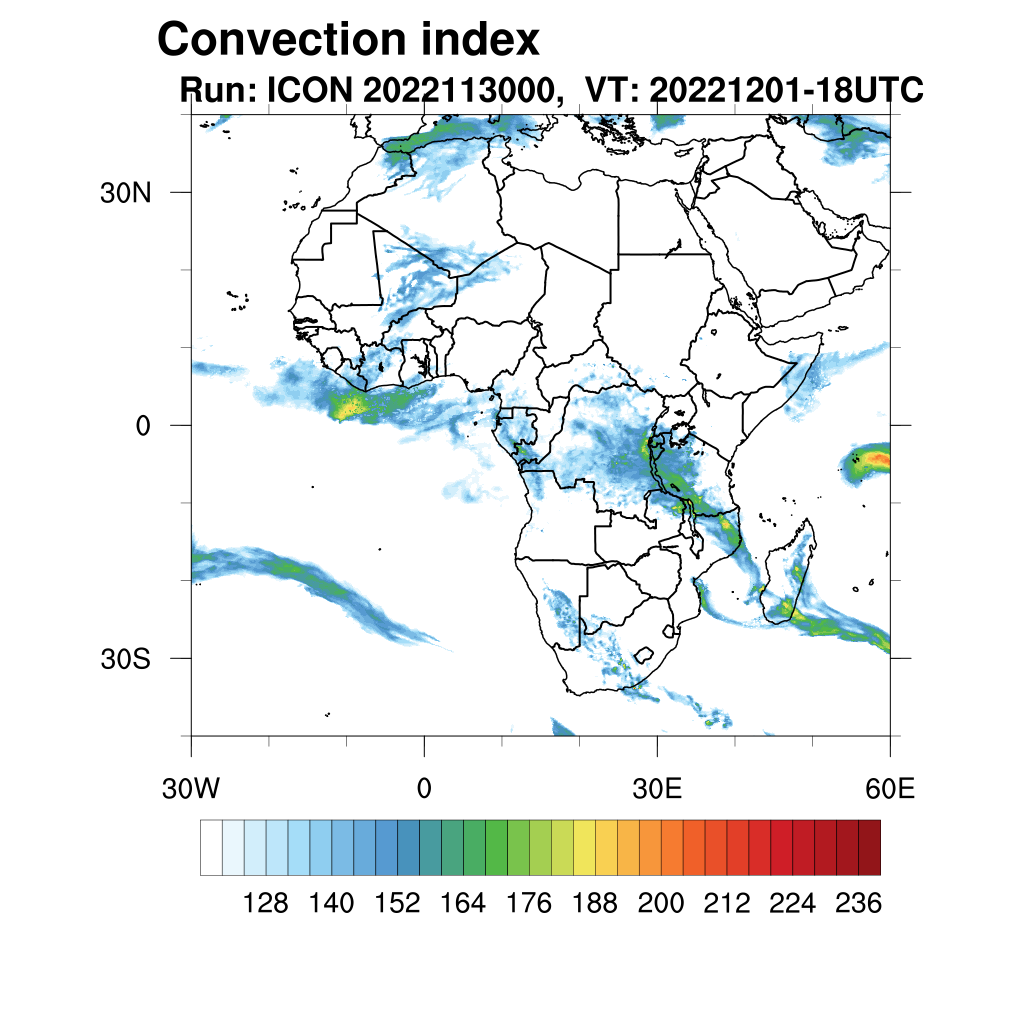 Convection index
Run: ICON 2022113000, VT: 20221201-18UTC

30N
0
30S

30W
0
30E
60E

128 140 152 164 176 188 200 212 224 236